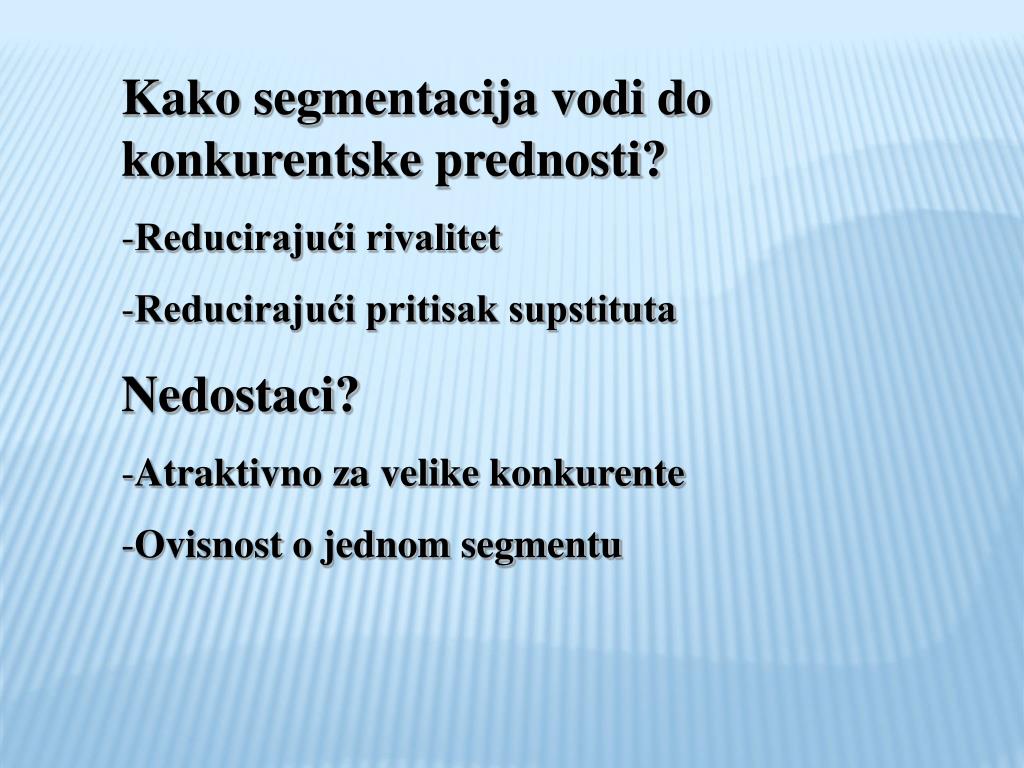 Kako segmentacija vodi do konkurentske prednosti?

-Reducirajući rivalitet

-Reducirajući pritisak supstituta

Nedostaci?

-Atraktivno za velike konkurente

-Ovisnost o jednom segmentu